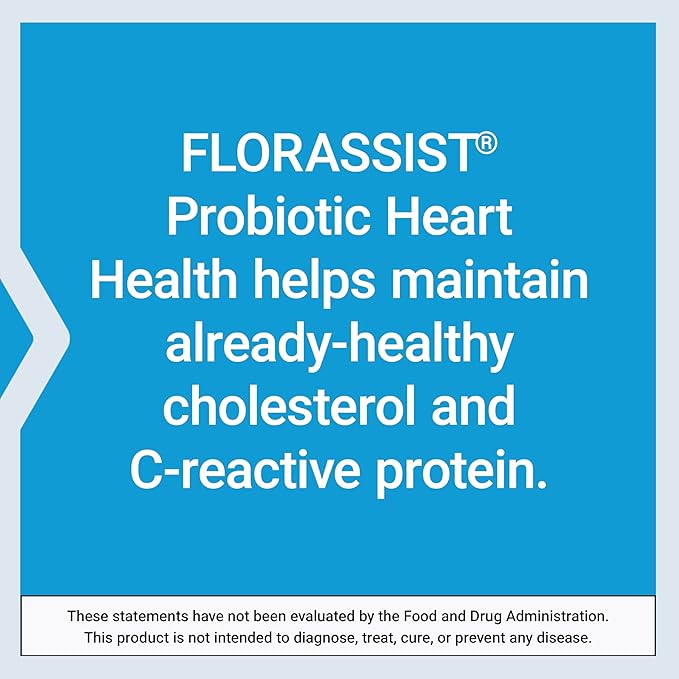 FLORASSIST®
Probiotic Heart Health helps maintain already-healthy cholesterol and C-reactive protein.

These statements have not been evaluated by the Food and Drug Administration. This product is not intended to diagnose, treat, cure, or prevent any disease.